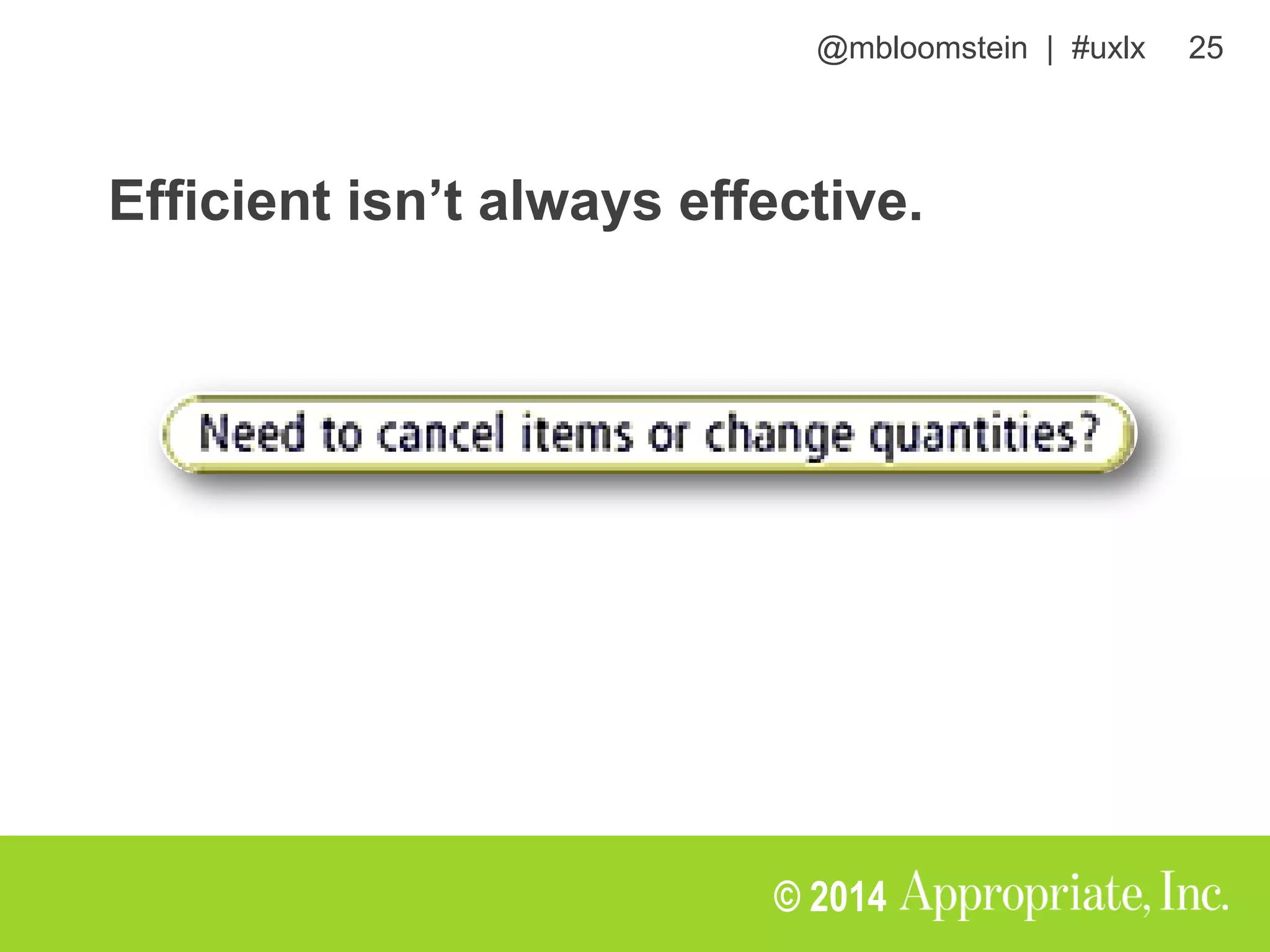 @mbloomstein | #uxlx 25

Efficient isn’t always effective.

Need to cancel items or change quantities?

© 2014 Appropriate, Inc.